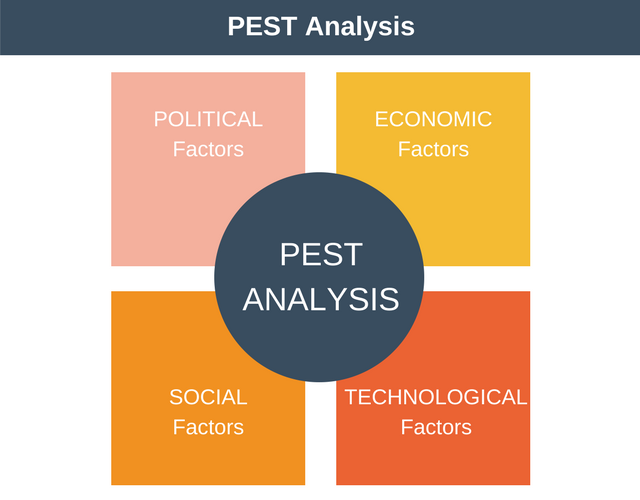 PEST Analysis

POLITICAL Factors

ECONOMIC Factors

PEST ANALYSIS

SOCIAL Factors

TECHNOLOGICAL Factors